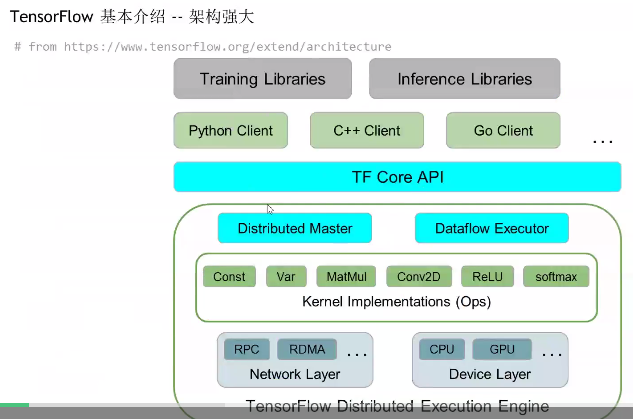 TensorFlow 基本介绍 -- 架构强大

# from https://www.tensorflow.org/extend/architecture

Training Libraries

Inference Libraries

Python Client

C++ Client

Go Client

...

TF Core API

Distributed Master

Dataflow Executor

Const

Var

MatMul

Conv2D

ReLU

softmax

Kernel Implementations (Ops)

RPC

RDMA

...

Network Layer

CPU

GPU

...

Device Layer

TensorFlow Distributed Execution Engine